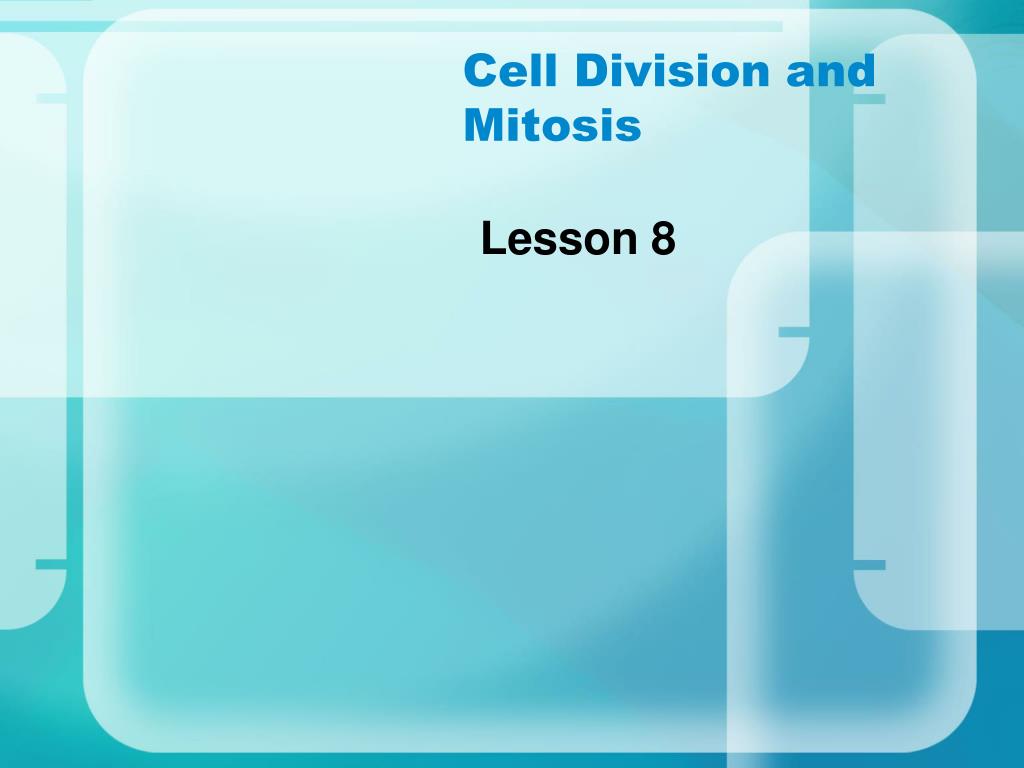 Cell Division and Mitosis

Lesson 8